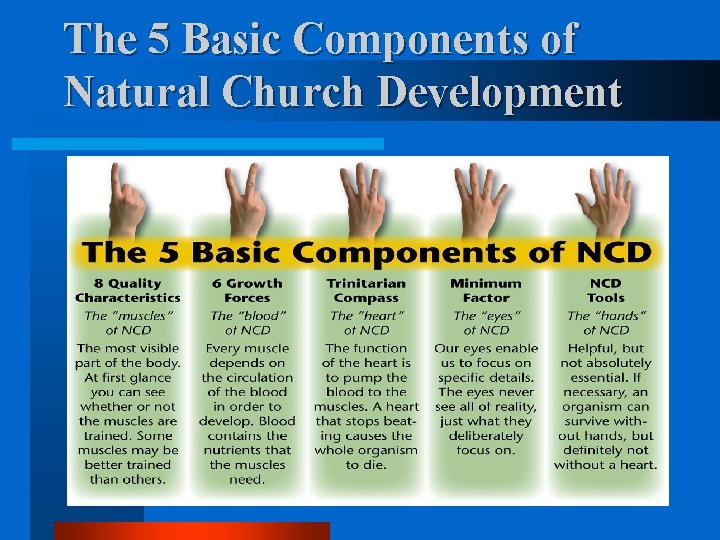 The 5 Basic Components of Natural Church Development

The 5 Basic Components of NCD

8 Quality Characteristics
The "muscles" of NCD
The most visible part of the body. At first glance you can see whether or not the muscles are trained. Some muscles may be better trained than others.

6 Growth Forces
The "blood" of NCD
Every muscle depends on the circulation of the blood in order to develop. Blood contains the nutrients that the muscles need.

Trinitarian Compass
The "heart" of NCD
The function of the heart is to pump the blood to the muscles. A heart that stops beating causes the whole organism to die.

Minimum Factor
The "eyes" of NCD
Our eyes enable us to focus on specific details. The eyes never see all of reality, just what they deliberately focus on.

NCD Tools
The "hands" of NCD
Helpful, but not absolutely essential. If necessary, an organism can survive without hands, but definitely not without a heart.